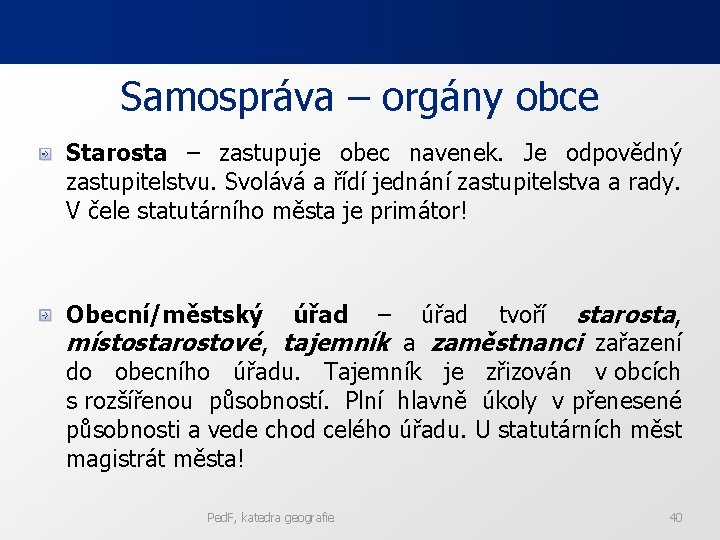 Samospráva – orgány obce

Starosta – zastupuje obec navenek. Je odpovědný zastupitelstvu. Svolává a řídí jednání zastupitelstva a rady. V čele statutárního města je primátor!

Obecní/městský úřad – úřad tvoří starosta, místostarostové, tajemník a zaměstnanci zařazení do obecního úřadu. Tajemník je zřizován v obcích s rozšířenou působností. Plní hlavně úkoly v přenesené působnosti a vede chod celého úřadu. U statutárních měst magistrát města!

PedF, katedra geografie

40